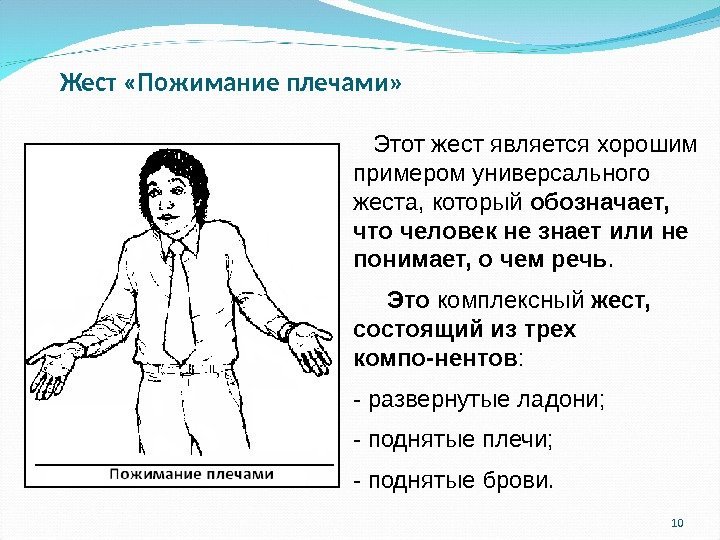 Жест «Пожимание плечами»

Пожимание плечами

Этот жест является хорошим примером универсального жеста, который обозначает, что человек не знает или не понимает, о чем речь.

Это комплексный жест, состоящий из трех компо-нентов:

- развернутые ладони;

- поднятые плечи;

- поднятые брови.

10